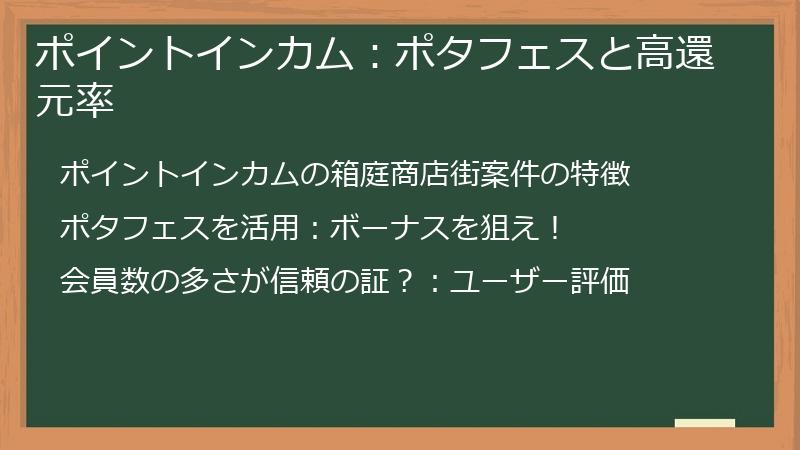 ポイントインカム：ポタフェスと高還元率

ポイントインカムの箱庭商店街案件の特徴

ポタフェスを活用：ボーナスを狙え！

会員数の多さが信頼の証？：ユーザー評価